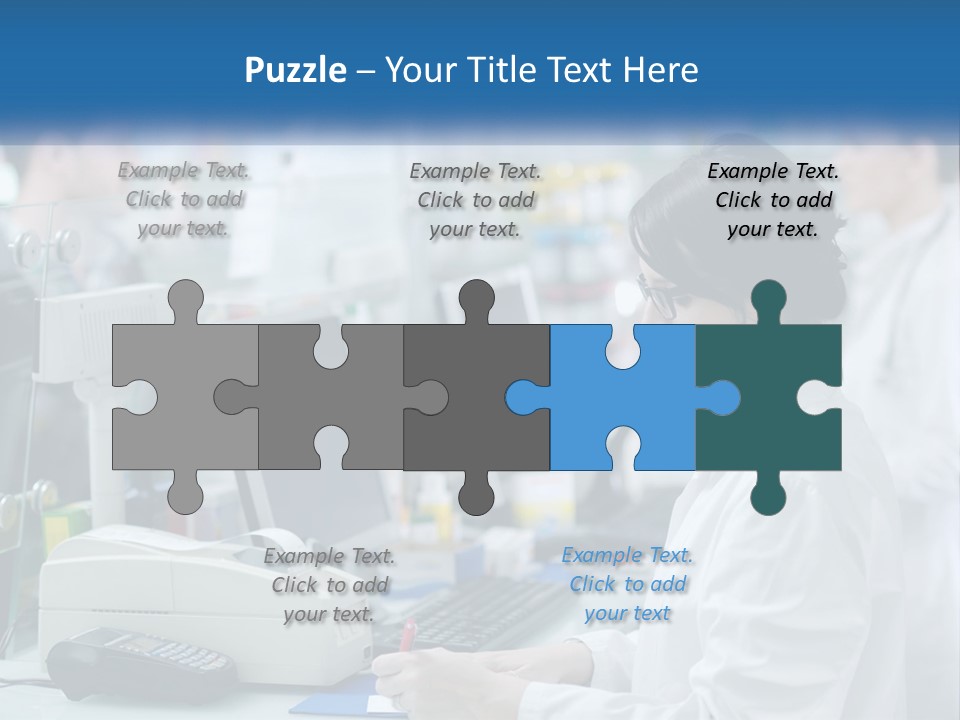 Puzzle – Your Title Text Here

Example Text. Click to add your text.

Example Text. Click to add your text.

Example Text. Click to add your text.

Example Text. Click to add your text.

Example Text. Click to add your text